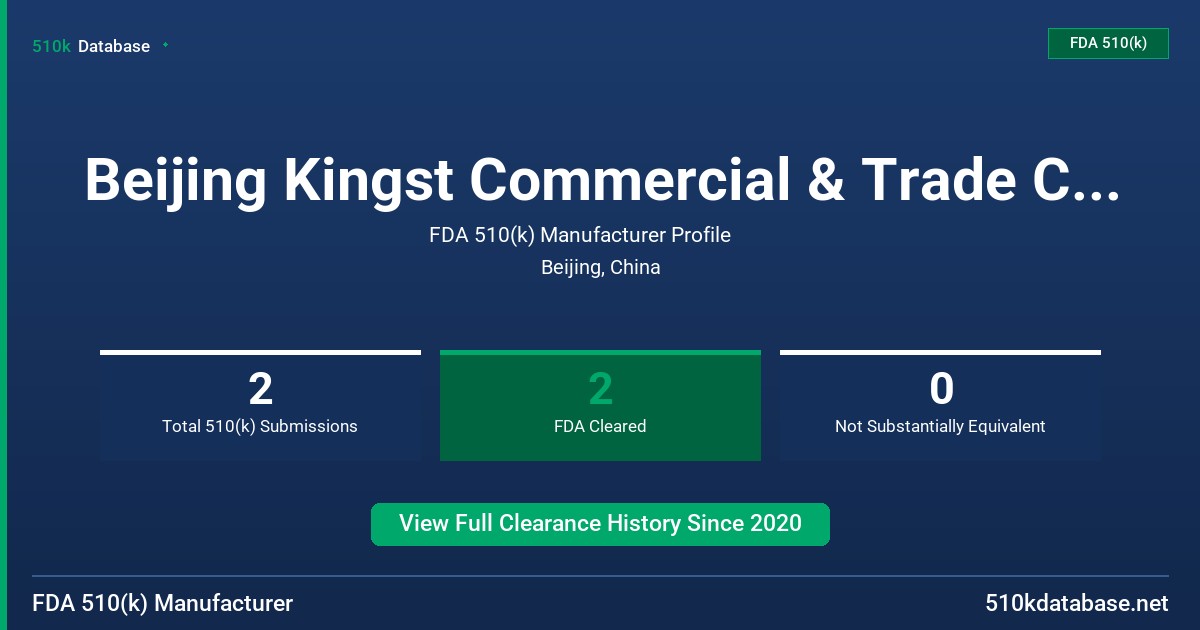 510k Database

FDA 510(k)

Beijing Kingst Commercial & Trade C...

FDA 510(k) Manufacturer Profile

Beijing, China

2
Total 510(k) Submissions

2
FDA Cleared

0
Not Substantially Equivalent

View Full Clearance History Since 2020

FDA 510(k) Manufacturer

510kdatabase.net